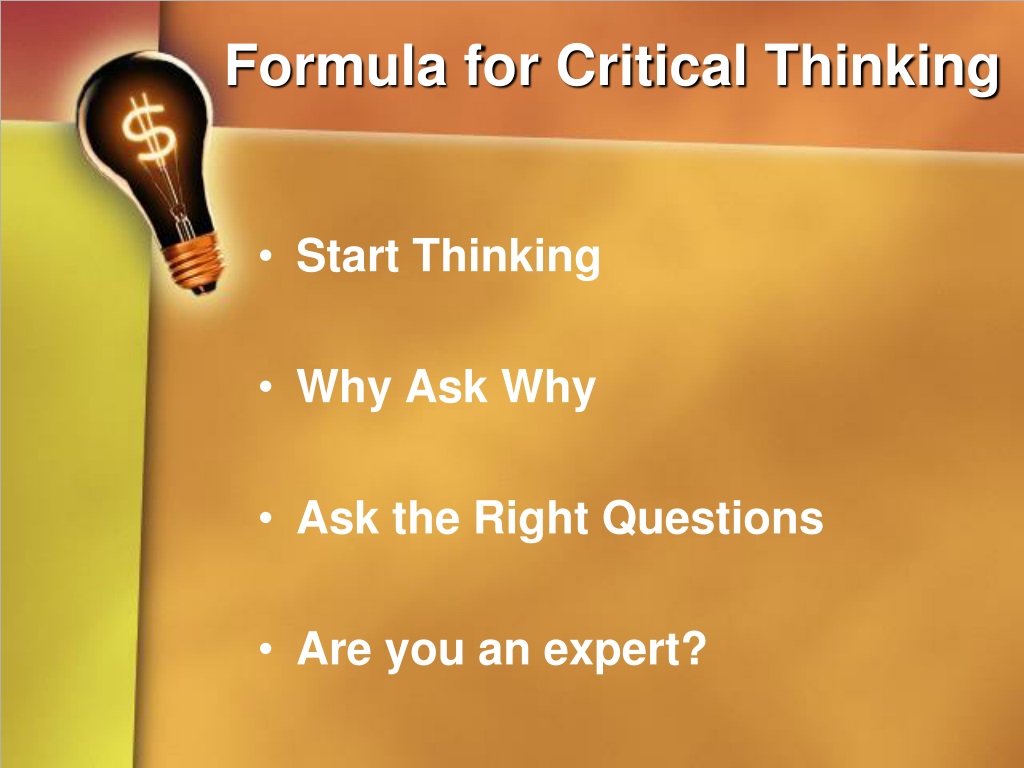 Formula for Critical Thinking

$

• Start Thinking

• Why Ask Why

• Ask the Right Questions

• Are you an expert?